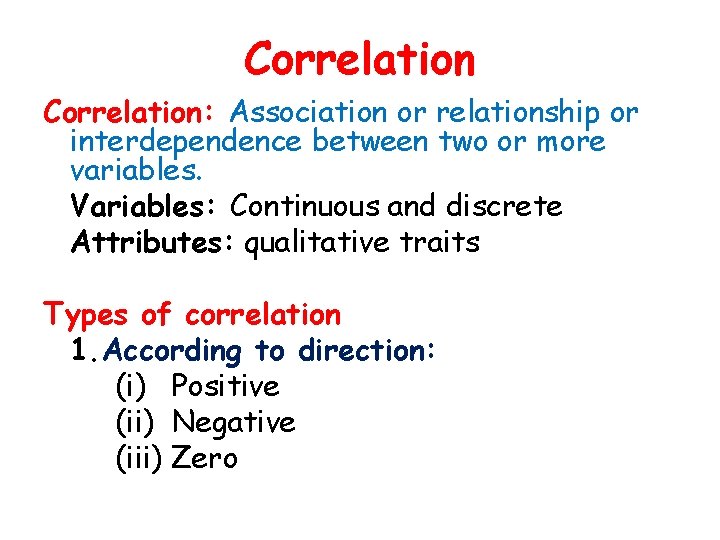 Correlation

Correlation: Association or relationship or interdependence between two or more variables.

Variables: Continuous and discrete

Attributes: qualitative traits

Types of correlation

1. According to direction:

(i) Positive

(ii) Negative

(iii) Zero